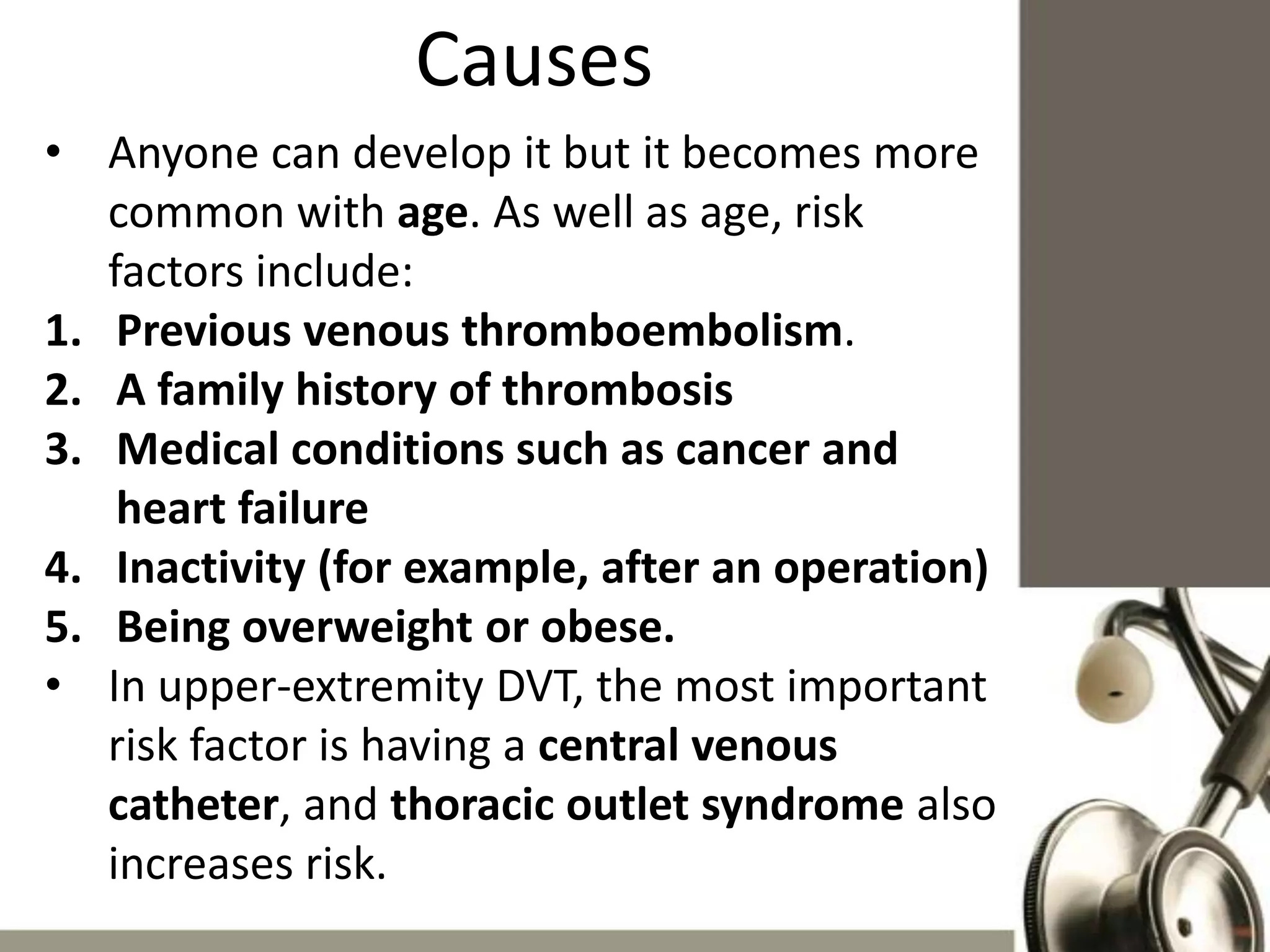 Causes

• Anyone can develop it but it becomes more common with age. As well as age, risk factors include:

1. Previous venous thromboembolism.
2. A family history of thrombosis
3. Medical conditions such as cancer and heart failure
4. Inactivity (for example, after an operation)
5. Being overweight or obese.

• In upper-extremity DVT, the most important risk factor is having a central venous catheter, and thoracic outlet syndrome also increases risk.